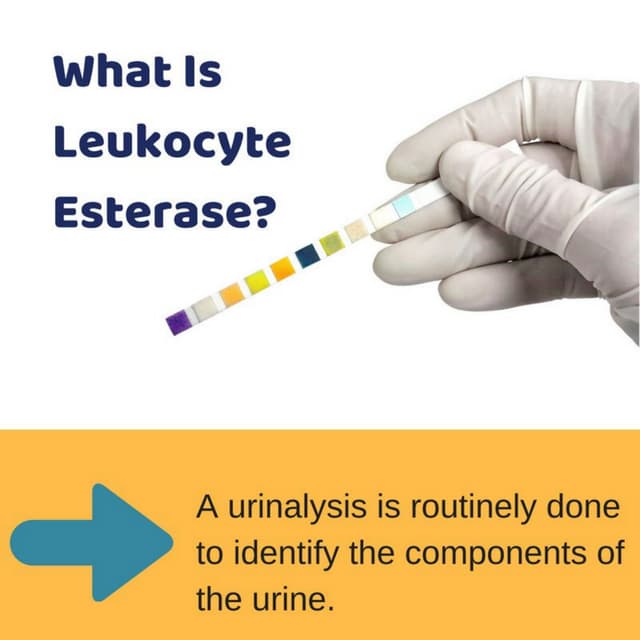 What Is Leukocyte Esterase?

A urinalysis is routinely done to identify the components of the urine.